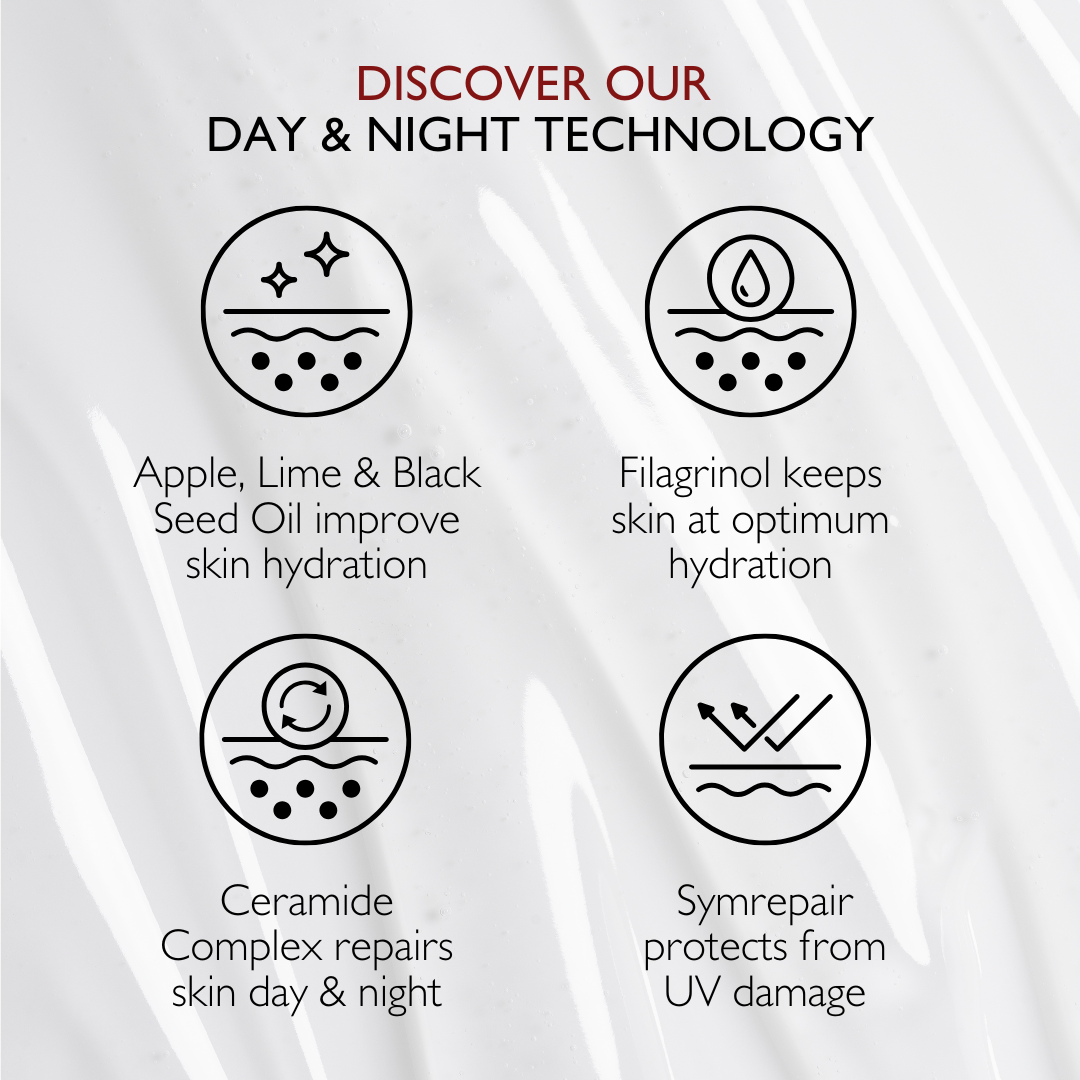 DISCOVER OUR
DAY & NIGHT TECHNOLOGY

Apple, Lime & Black Seed Oil improve skin hydration

Filagrinol keeps skin at optimum hydration

Ceramide Complex repairs skin day & night

Symrepair protects from UV damage